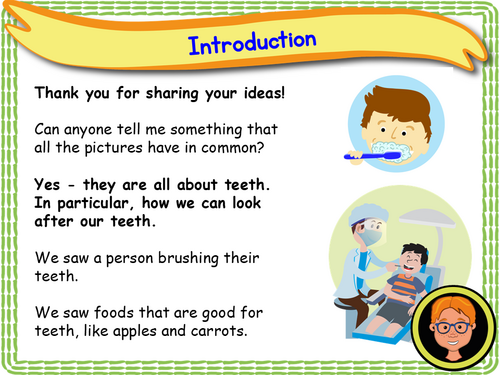 Introduction

Thank you for sharing your ideas!

Can anyone tell me something that all the pictures have in common?

Yes - they are all about teeth. In particular, how we can look after our teeth.

We saw a person brushing their teeth.

We saw foods that are good for teeth, like apples and carrots.